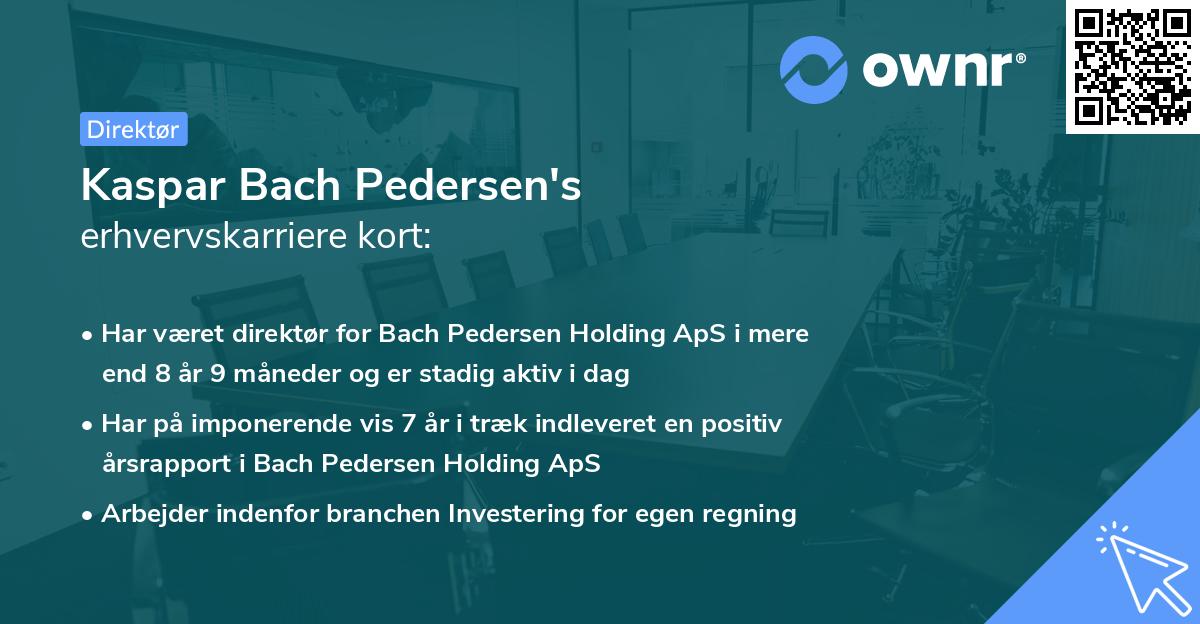 ownr®

Direktør

Kaspar Bach Pedersen's
erhvervskarriere kort:

• Har været direktør for Bach Pedersen Holding ApS i mere end 8 år 9 måneder og er stadig aktiv i dag

• Har på imponerende vis 7 år i træk indleveret en positiv årsrapport i Bach Pedersen Holding ApS

• Arbejder indenfor branchen Investering for egen regning